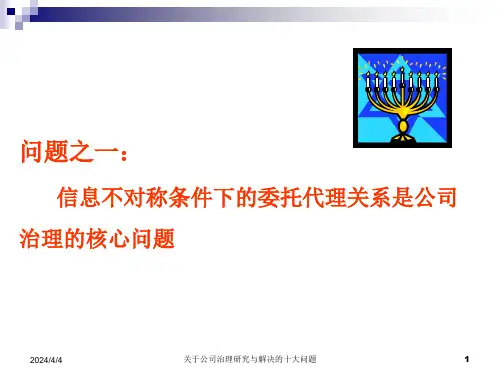 问题之一：

信息不对称条件下的委托代理关系是公司治理的核心问题

2024/4/4

关于公司治理研究与解决的十大问题

1